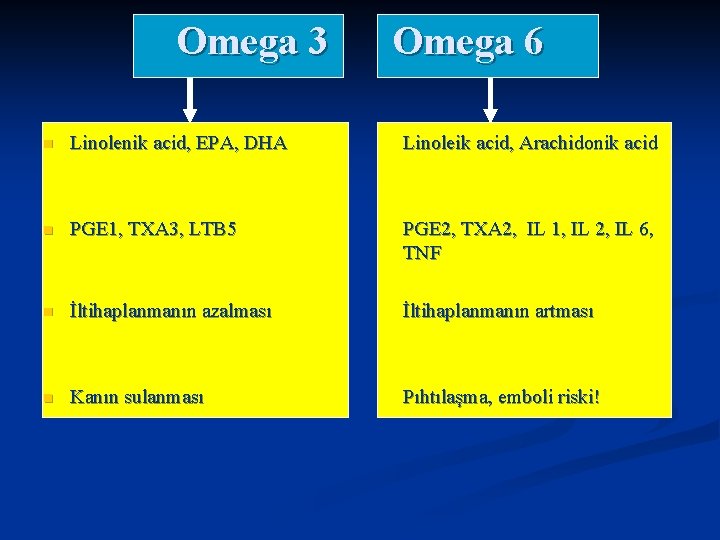 Omega 3

Linolenik acid, EPA, DHA

PGE1, TXA3, LTB5

İltihaplanmanın azalması

Kanın sulanması

Omega 6

Linoleik acid, Arachidonik acid

PGE2, TXA2, IL 1, IL 2, IL 6, TNF

İltihaplanmanın artması

Pıhtılaşma, emboli riski!